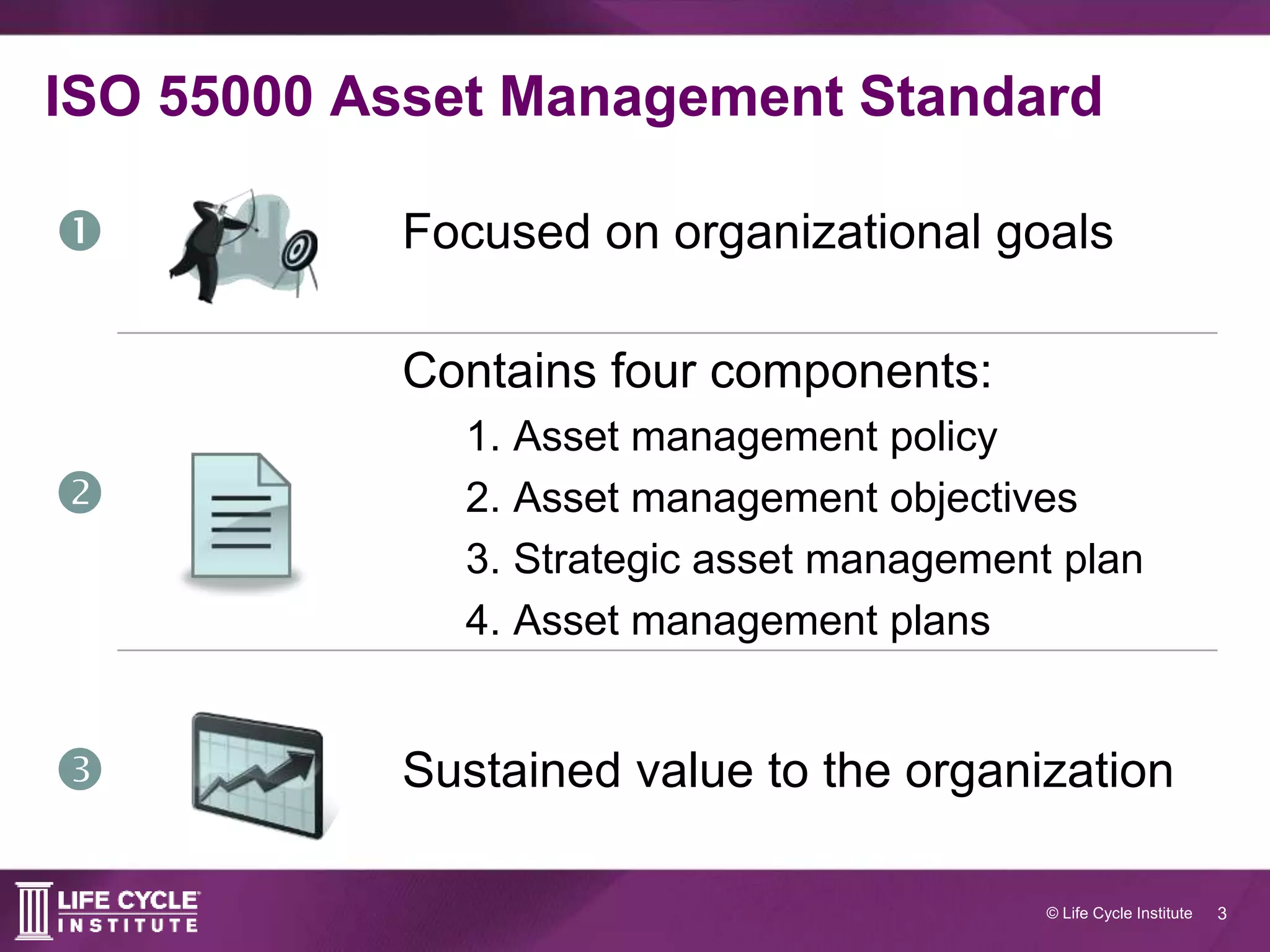 ISO 55000 Asset Management Standard

1

Focused on organizational goals

2

Contains four components:

1. Asset management policy
2. Asset management objectives
3. Strategic asset management plan
4. Asset management plans

3

Sustained value to the organization

LIFE CYCLE INSTITUTE

© Life Cycle Institute 3